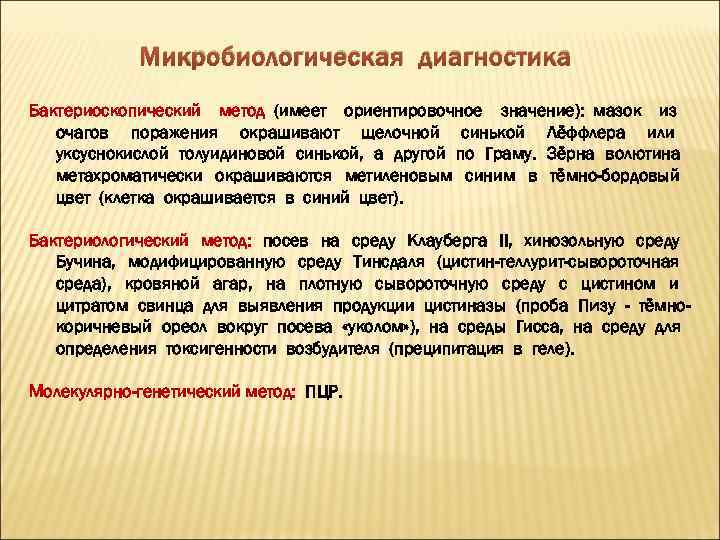 Микробиологическая диагностика

Бактериоскопический метод (имеет ориентировочное значение): мазок из очагов поражения окрашивают щелочной синькой Лёффлера или уксуснокислой толуидиновой синькой, а другой по Граму. Зёрна волютина метахроматически окрашиваются метиленовым синим в тёмно-бордовый цвет (клетка окрашивается в синий цвет).

Бактериологический метод: посев на среду Клауберга II, хинозольную среду Бучина, модифицированную среду Тинсдаля (цистин-теллурит-сывороточная среда), кровяной агар, на плотную сывороточную среду с цистином и цитратом свинца для выявления продукции цистиназы (проба Пизу - тёмно-коричневый ореол вокруг посева «уколом»), на среды Гисса, на среду для определения токсигенности возбудителя (преципитация в геле).

Молекулярно-генетический метод: ПЦР.